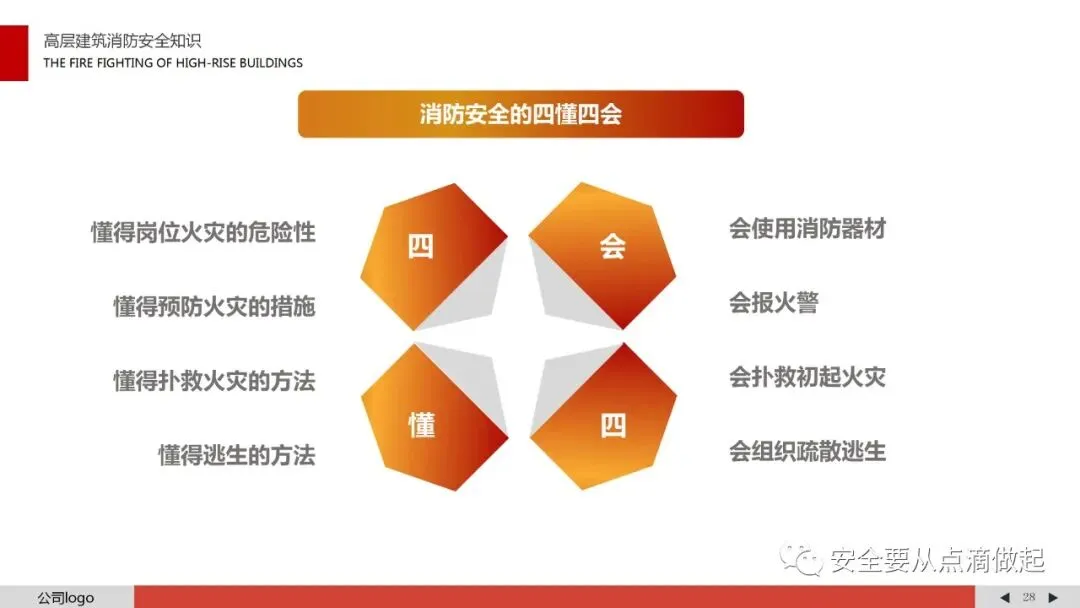 高层建筑消防安全知识
THE FIRE FIGHTING OF HIGH-RISE BUILDINGS

消防安全的四懂四会

懂得岗位火灾的危险性

懂得预防火灾的措施

懂得扑救火灾的方法

懂得逃生的方法

四

会

懂

四

会使用消防器材

会报火警

会扑救初起火灾

会组织疏散逃生

安全要从点滴做起

公司logo

28